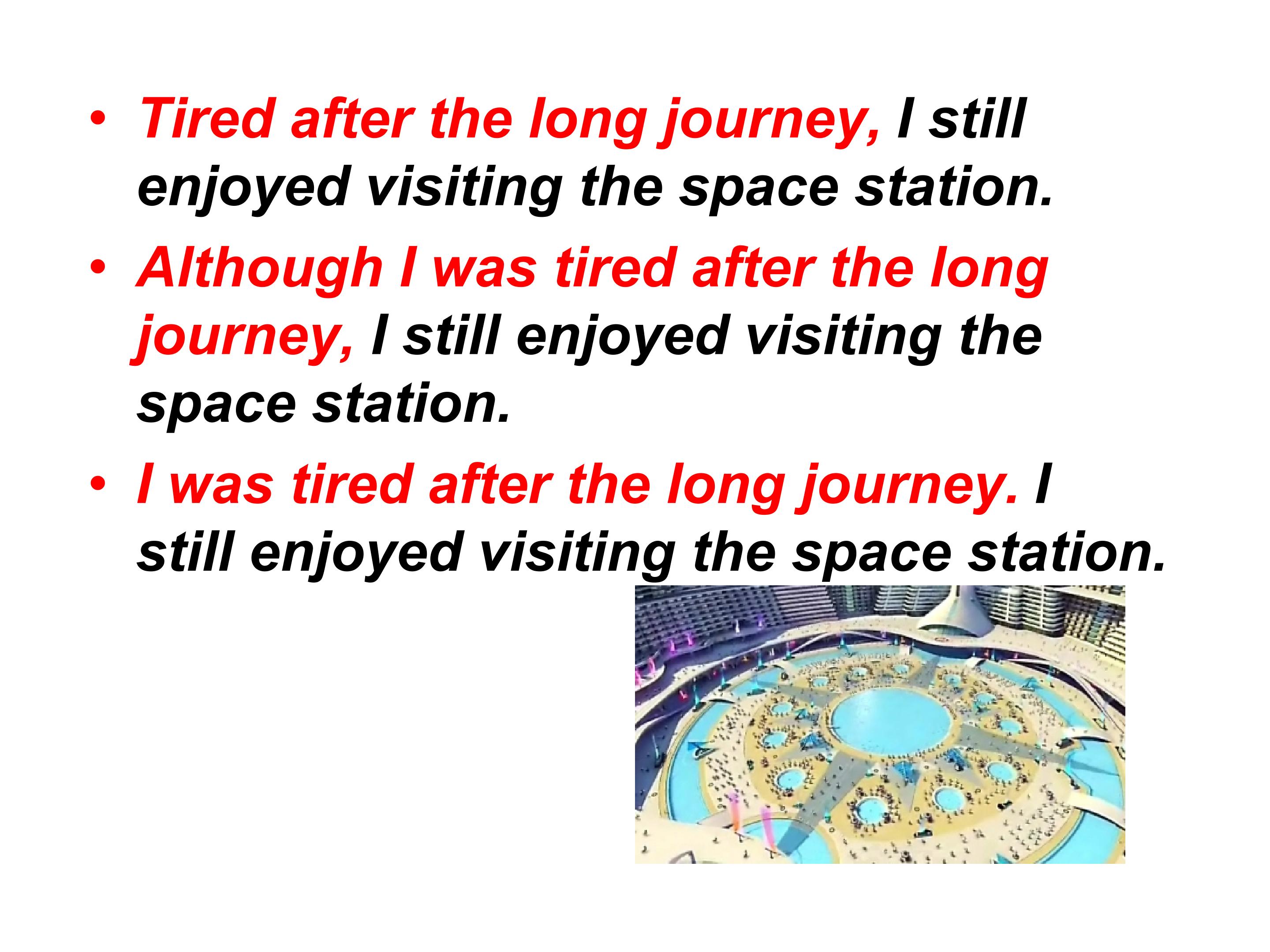 • Tired after the long journey, I still enjoyed visiting the space station.

• Although I was tired after the long journey, I still enjoyed visiting the space station.

• I was tired after the long journey. I still enjoyed visiting the space station.